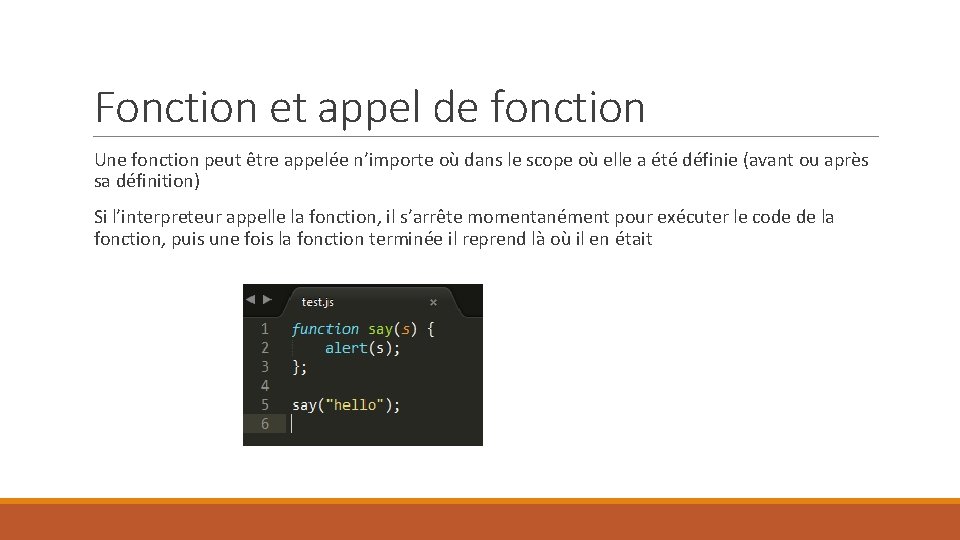 Fonction et appel de fonction

Une fonction peut être appelée n'importe où dans le scope où elle a été définie (avant ou après sa définition)

Si l'interpreteur appelle la fonction, il s'arrête momentanément pour exécuter le code de la fonction, puis une fois la fonction terminée il reprend là où il en était

test.js ×

1 function say(s) {
2     alert(s);
3 };
4
5 say("hello");
6